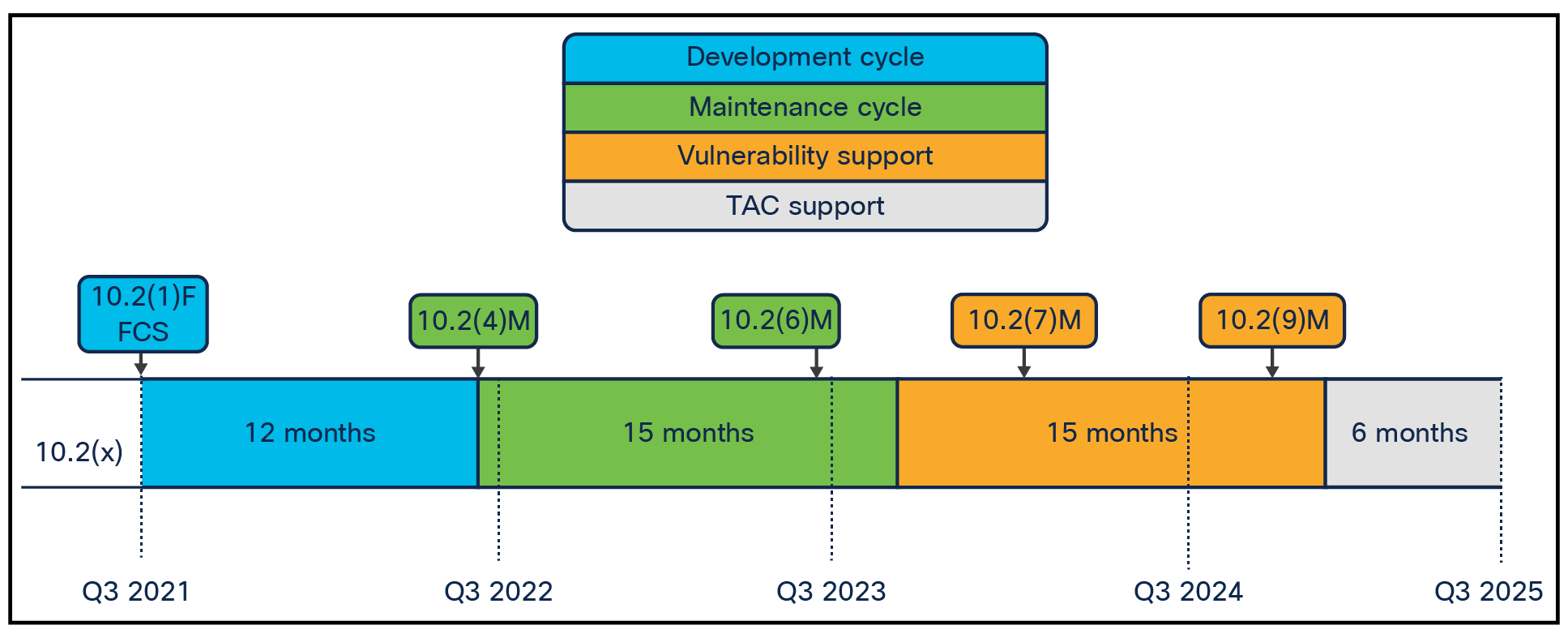 Development cycle
Maintenance cycle
Vulnerability support
TAC support

10.2(1)F FCS

10.2(4)M

10.2(6)M

10.2(7)M

10.2(9)M

10.2(x)

12 months

15 months

15 months

6 months

Q3 2021

Q3 2022

Q3 2023

Q3 2024

Q3 2025